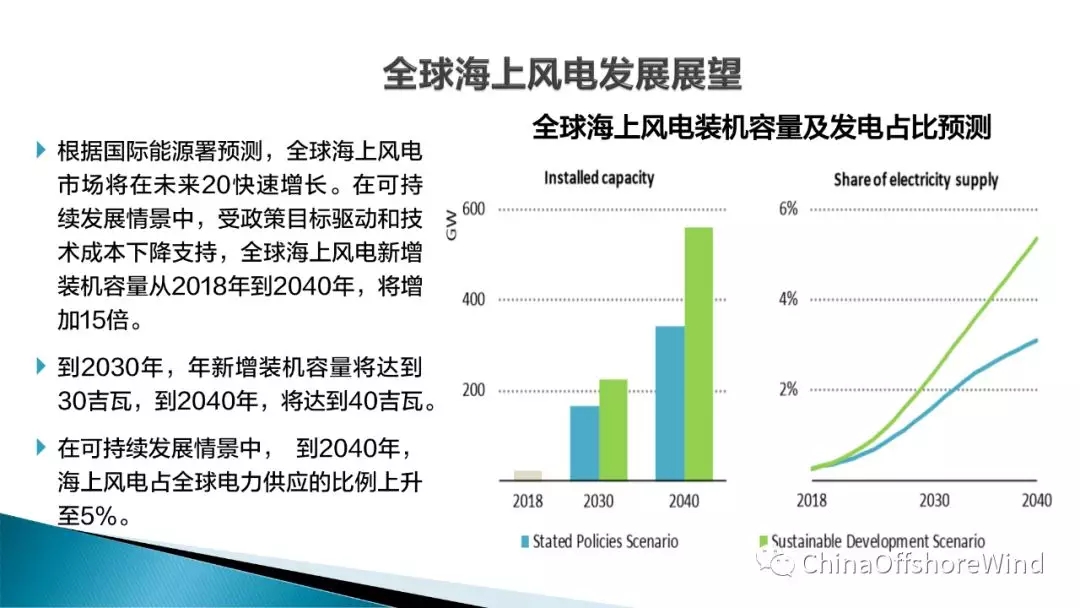 全球海上风电发展展望

根据国际能源署预测，全球海上风电市场将在未来20快速增长。在可持续发展情景中，受政策目标驱动和技术成本下降支持，全球海上风电新增装机容量从2018年到2040年，将增加15倍。

到2030年，年新增装机容量将达到30吉瓦，到2040年，将达到40吉瓦。

在可持续发展情景中， 到2040年，海上风电占全球电力供应的比例上升至5%。

全球海上风电装机容量及发电占比预测

Installed capacity

GW

600

400

200

2018

2030

2040

Share of electricity supply

6%

4%

2%

2018

2030

2040

Stated Policies Scenario

Sustainable Development Scenario

ChinaOffshoreWind